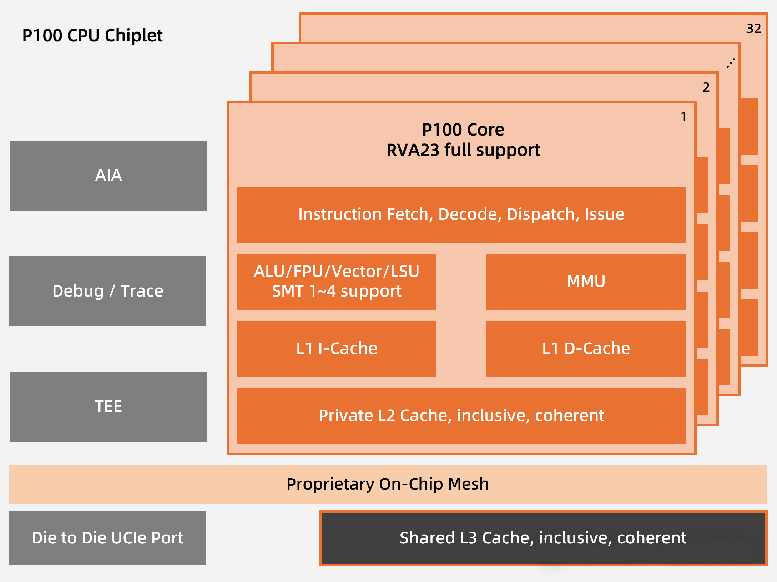 P100 CPU Chiplet

32

...

2

1

P100 Core
RVA23 full support

AIA

Instruction Fetch, Decode, Dispatch, Issue

Debug / Trace

ALU/FPU/Vector/LSU
SMT 1~4 support

MMU

L1 I-Cache

L1 D-Cache

TEE

Private L2 Cache, inclusive, coherent

Proprietary On-Chip Mesh

Die to Die UCIe Port

Shared L3 Cache, inclusive, coherent